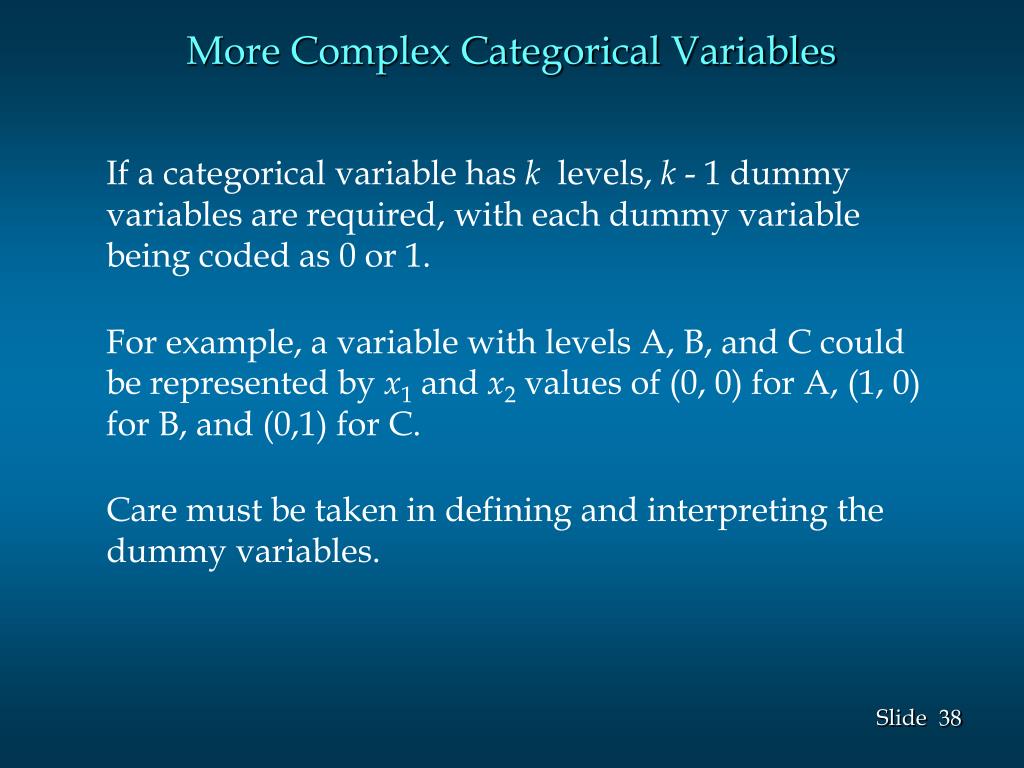 More Complex Categorical Variables

If a categorical variable has $k$ levels, $k$ - 1 dummy variables are required, with each dummy variable being coded as 0 or 1.

For example, a variable with levels A, B, and C could be represented by $x_1$ and $x_2$ values of (0, 0) for A, (1, 0) for B, and (0,1) for C.

Care must be taken in defining and interpreting the dummy variables.

Slide 38